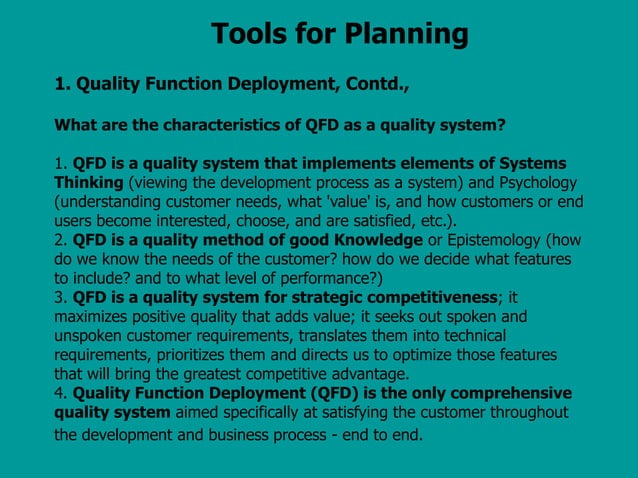 Tools for Planning

1. Quality Function Deployment, Contd.,

What are the characteristics of QFD as a quality system?

1. QFD is a quality system that implements elements of Systems Thinking (viewing the development process as a system) and Psychology (understanding customer needs, what 'value' is, and how customers or end users become interested, choose, and are satisfied, etc.).
2. QFD is a quality method of good Knowledge or Epistemology (how do we know the needs of the customer? how do we decide what features to include? and to what level of performance?)
3. QFD is a quality system for strategic competitiveness; it maximizes positive quality that adds value; it seeks out spoken and unspoken customer requirements, translates them into technical requirements, prioritizes them and directs us to optimize those features that will bring the greatest competitive advantage.
4. Quality Function Deployment (QFD) is the only comprehensive quality system aimed specifically at satisfying the customer throughout the development and business process - end to end.